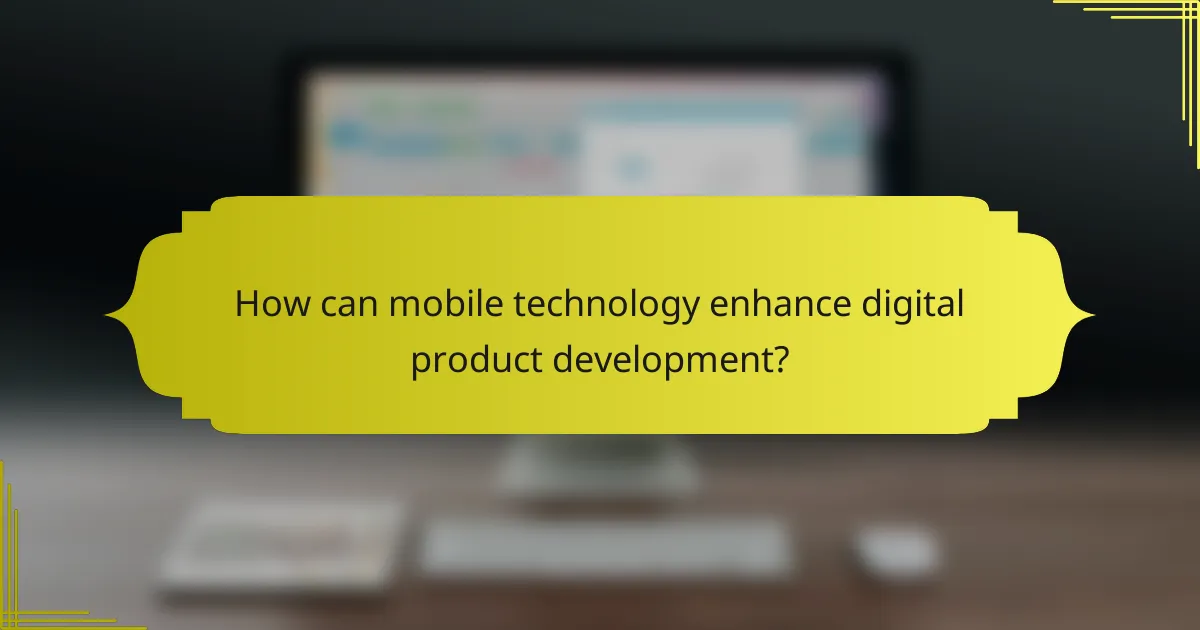 How can mobile technology enhance digital product development?